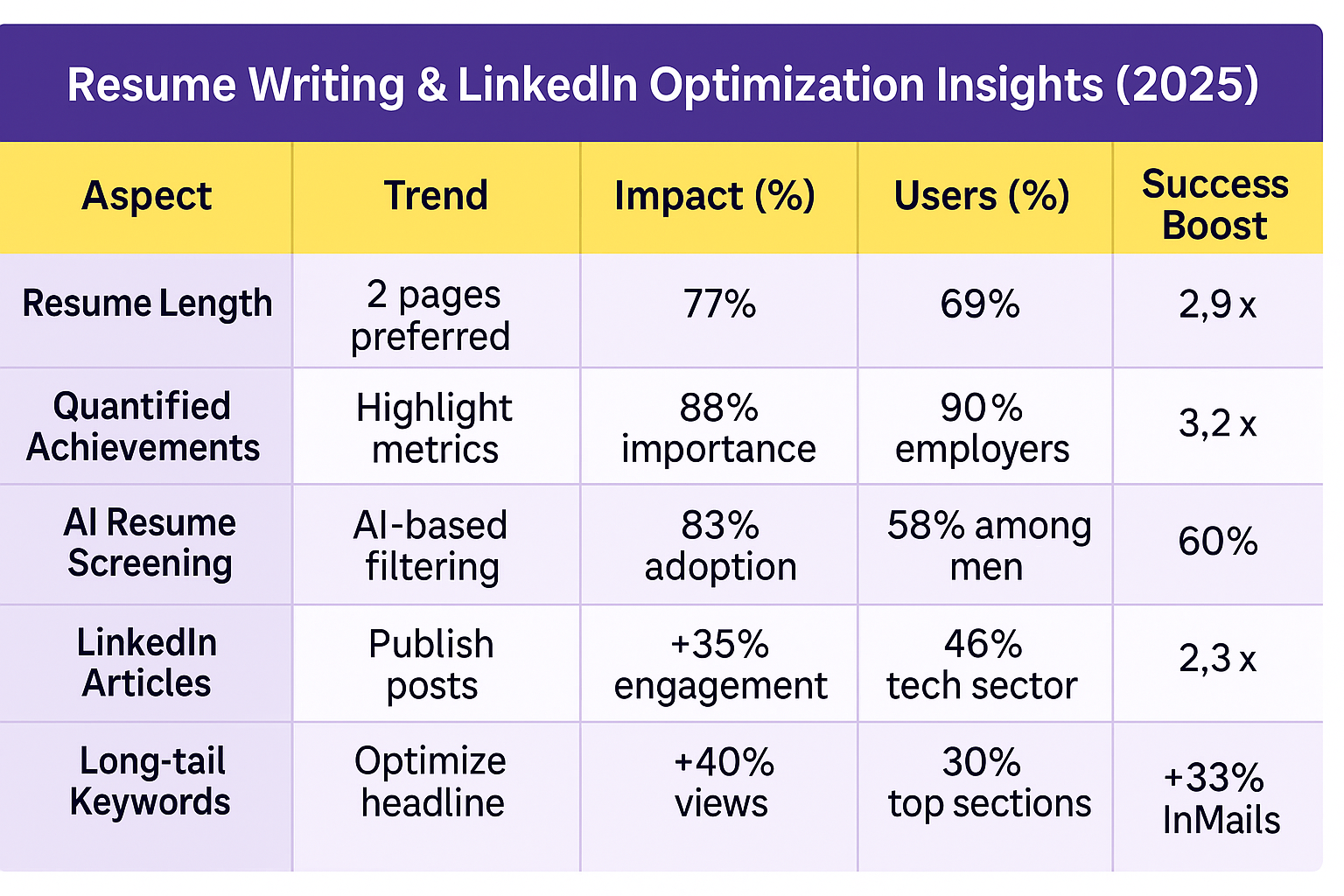 Resume Writing & LinkedIn Optimization Insights (2025)

| Aspect | Trend | Impact (%) | Users (%) | Success Boost |
|---|---|---|---|---|
| Resume Length | 2 pages preferred | 77% | 69% | 2,9 x |
| Quantified Achievements | Highlight metrics | 88% importance | 90% employers | 3,2 x |
| AI Resume Screening | AI-based filtering | 83% adoption | 58% among men | 60% |
| LinkedIn Articles | Publish posts | +35% engagement | 46% tech sector | 2,3 x |
| Long-tail Keywords | Optimize headline | +40% views | 30% top sections | +33% InMails |